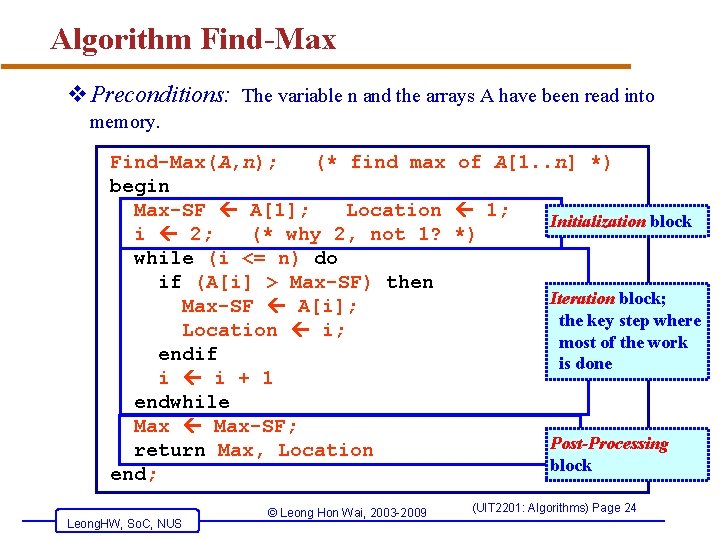 Algorithm Find-Max

❖ Preconditions: The variable n and the arrays A have been read into memory.

Find-Max(A,n); (* find max of A[1..n] *)
begin
Max-SF ← A[1]; Location ← 1;
i ← 2; (* why 2, not 1? *)
while (i <= n) do
if (A[i] > Max-SF) then
Max-SF ← A[i];
Location ← i;
endif
i ← i + 1
endwhile
Max ← Max-SF;
return Max, Location
end;

Initialization block

Iteration block; the key step where most of the work is done

Post-Processing block

LeongHW, SoC, NUS

© Leong Hon Wai, 2003-2009

(UIT2201: Algorithms) Page 24